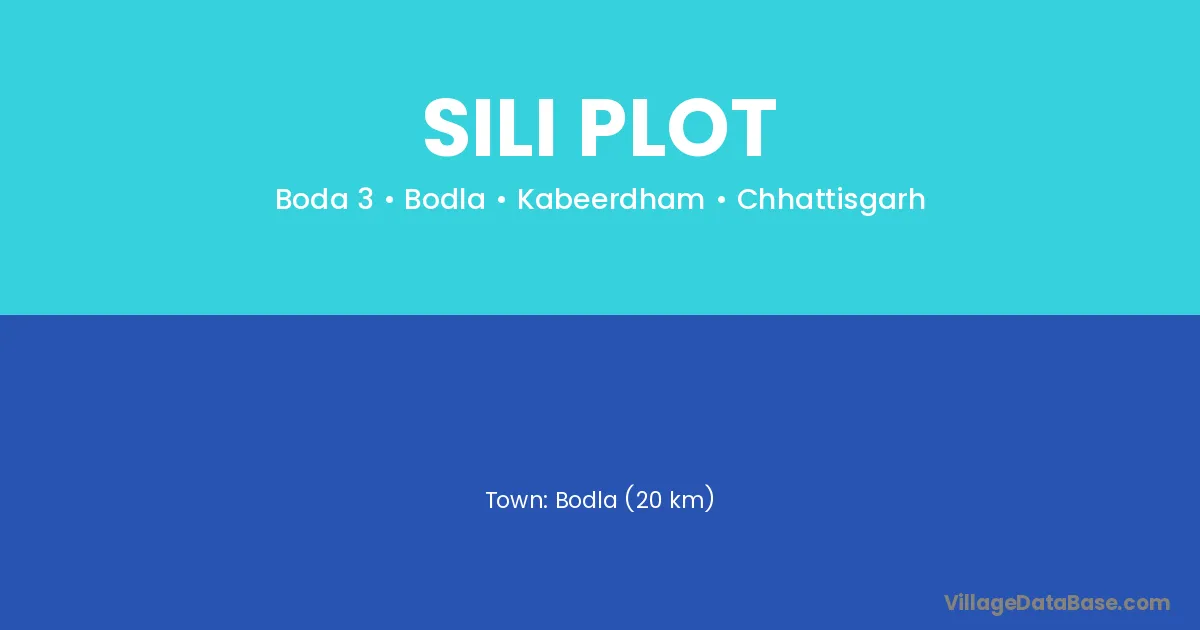 SILI PLOT

Boda 3 • Bodla • Kabeerdham • Chhattisgarh

Town: Bodla (20 km)

VillageDataBase.com